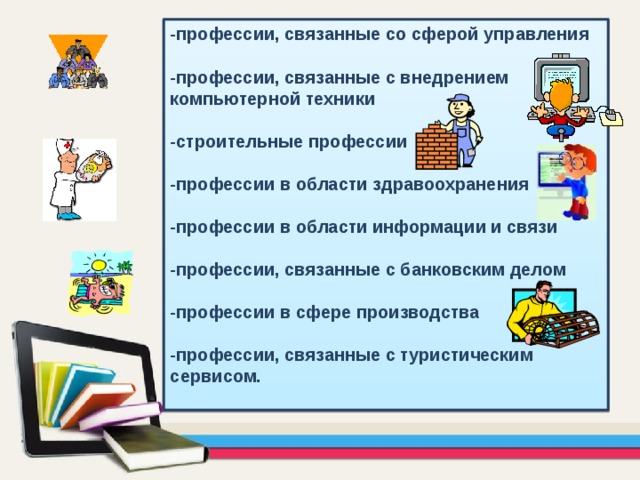 -профессии, связанные со сферой управления

-профессии, связанные с внедрением компьютерной техники

-строительные профессии

-профессии в области здравоохранения

-профессии в области информации и связи

-профессии, связанные с банковским делом

-профессии в сфере производства

-профессии, связанные с туристическим сервисом.